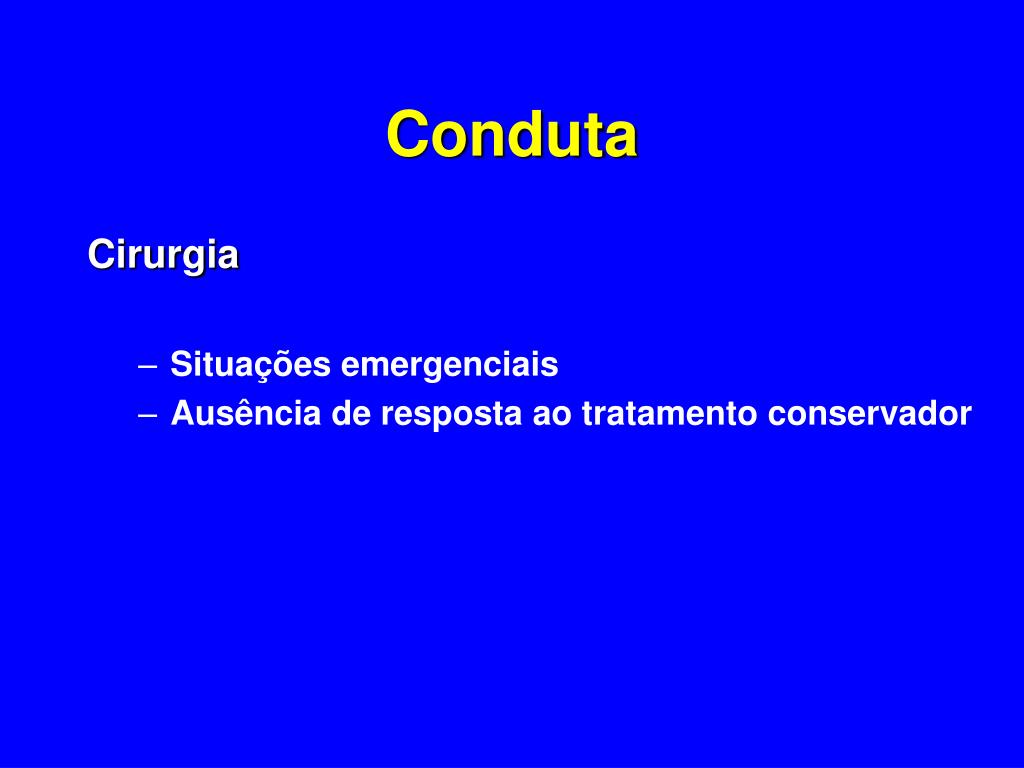 Conduta

Cirurgia

– Situações emergenciais
– Ausência de resposta ao tratamento conservador